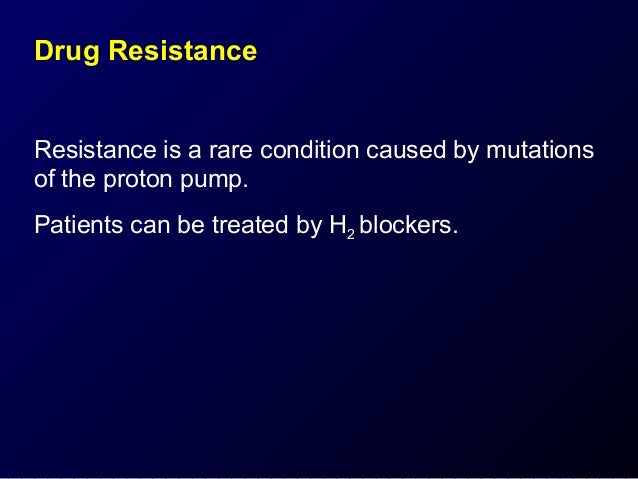 Drug Resistance

Resistance is a rare condition caused by mutations of the proton pump.

Patients can be treated by $H_2$ blockers.